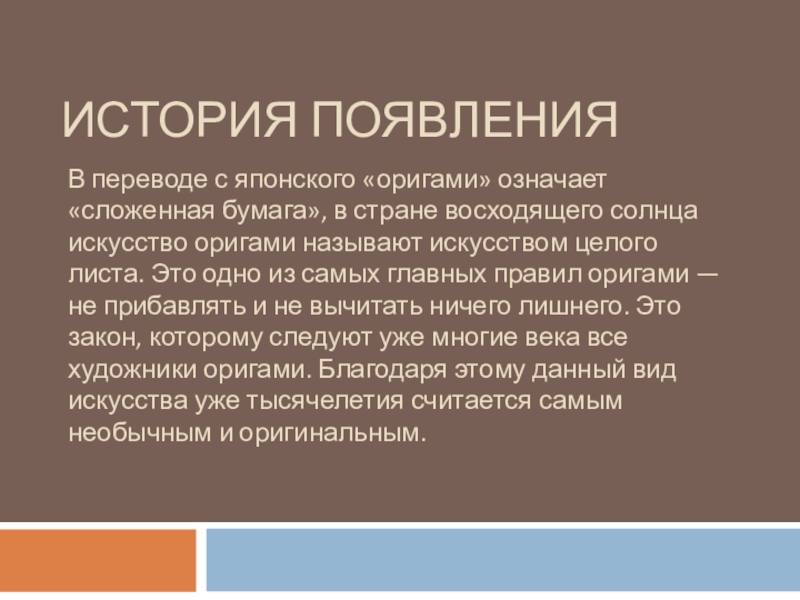 ИСТОРИЯ ПОЯВЛЕНИЯ

В переводе с японского «оригами» означает «сложенная бумага», в стране восходящего солнца искусство оригами называют искусством целого листа. Это одно из самых главных правил оригами — не прибавлять и не вычитать ничего лишнего. Это закон, которому следуют уже многие века все художники оригами. Благодаря этому данный вид искусства уже тысячелетия считается самым необычным и оригинальным.